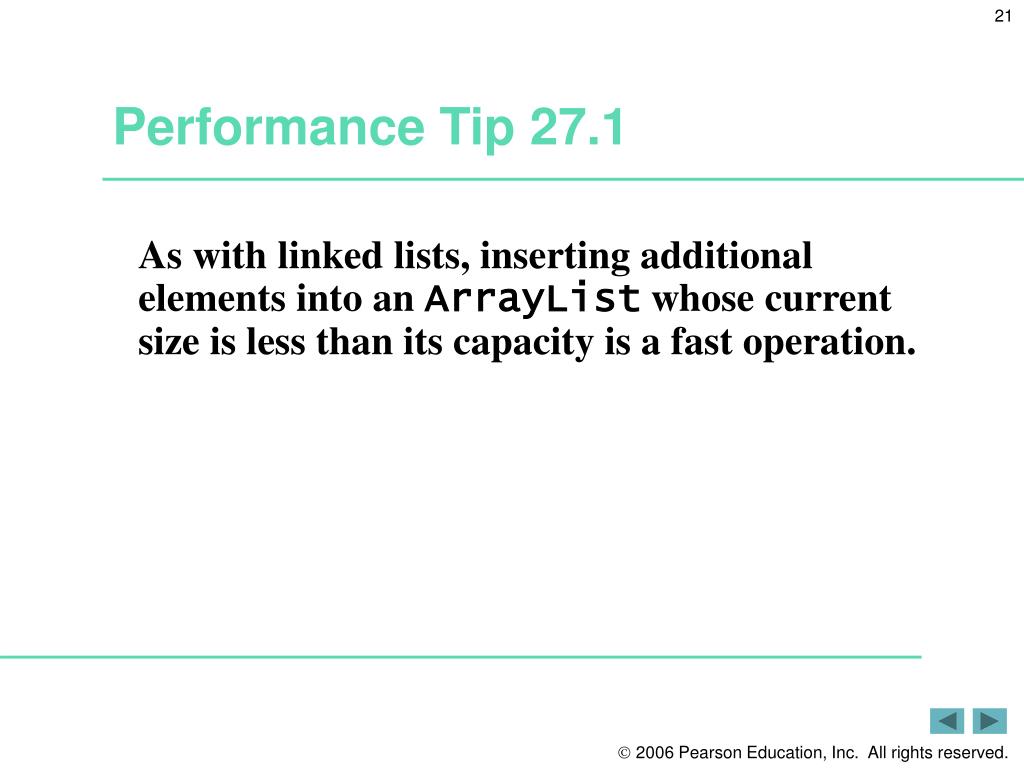 21

Performance Tip 27.1

As with linked lists, inserting additional elements into an ArrayList whose current size is less than its capacity is a fast operation.

© 2006 Pearson Education, Inc. All rights reserved.